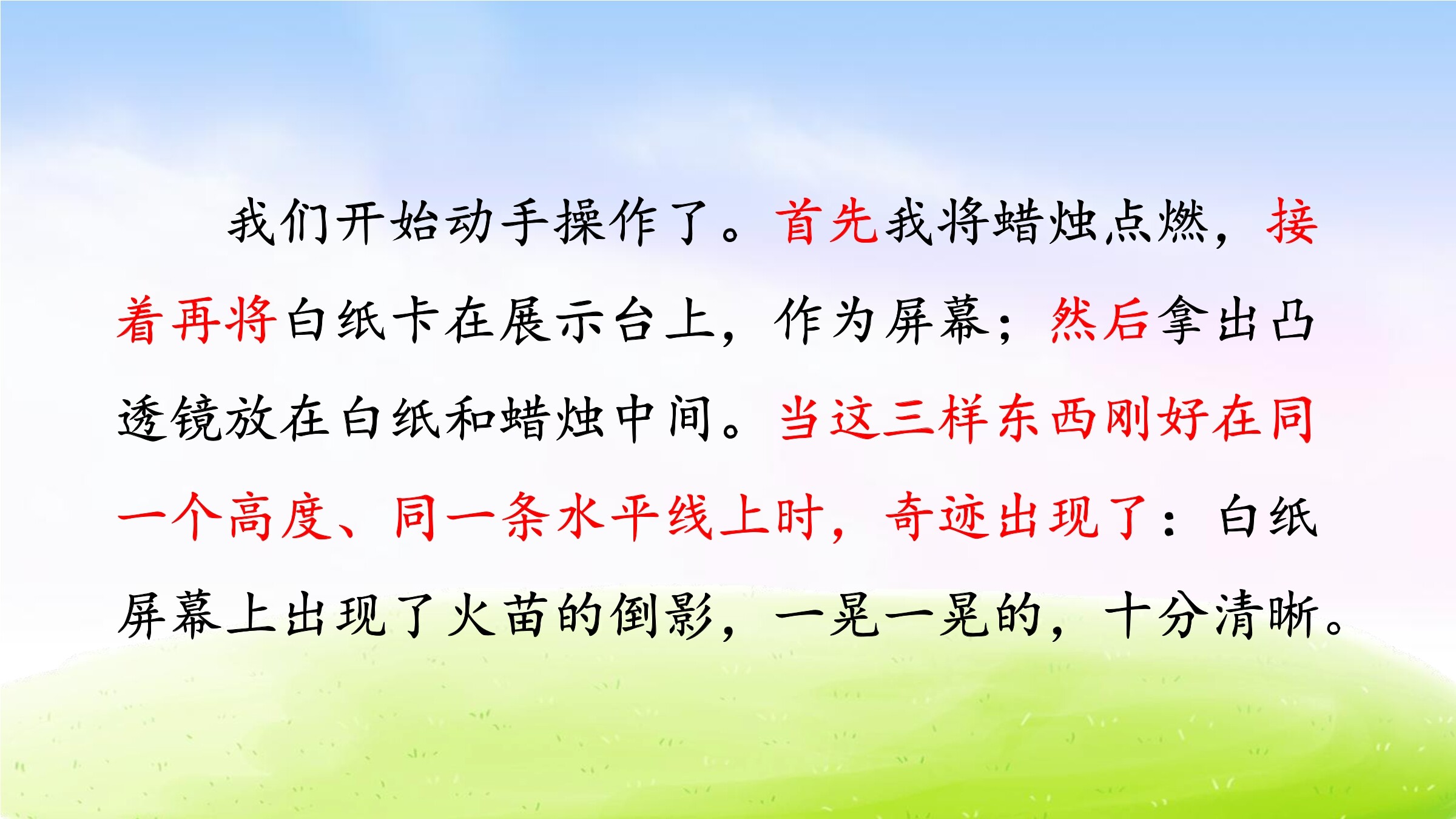 我们开始动手操作了。首先我将蜡烛点燃，接着再将白纸卡在展示台上，作为屏幕；然后拿出凸透镜放在白纸和蜡烛中间。当这三样东西刚好在同一个高度、同一条水平线上时，奇迹出现了：白纸屏幕上出现了火苗的倒影，一晃一晃的，十分清晰。